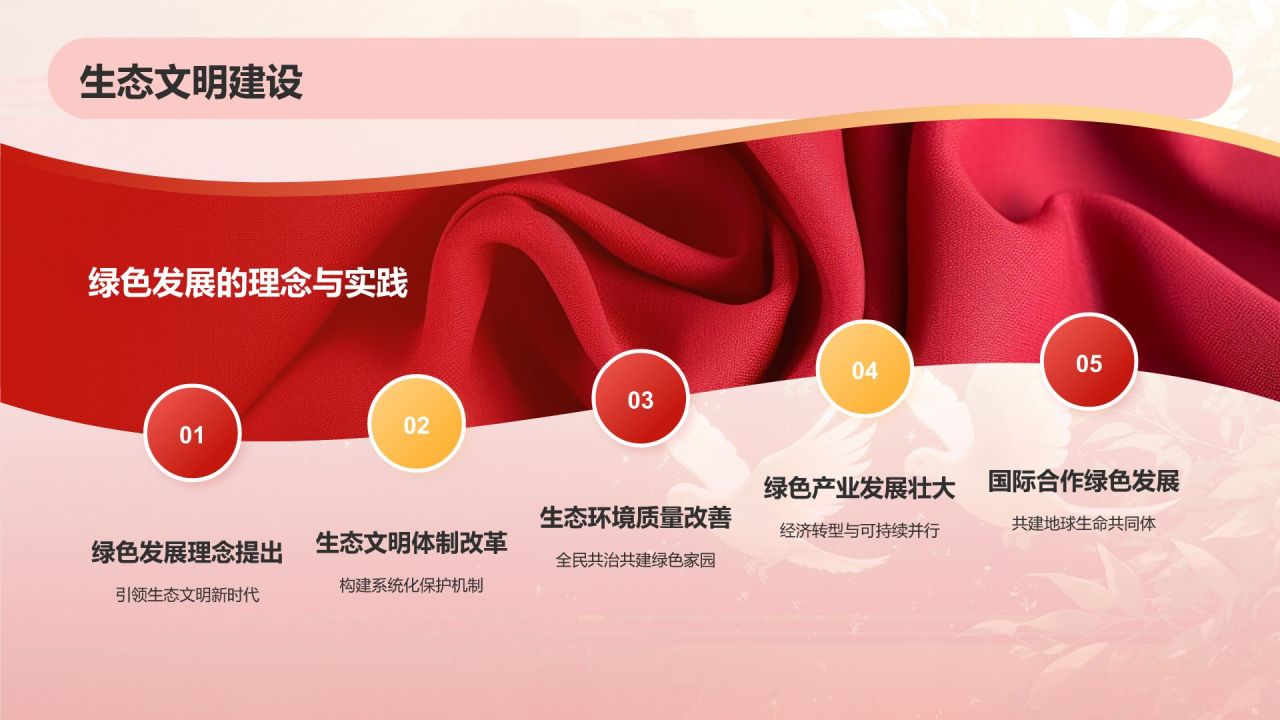 生态文明建设

绿色发展的理念与实践

01

绿色发展理念提出

引领生态文明新时代

02

生态文明体制改革

构建系统化保护机制

03

生态环境质量改善

全民共治共建绿色家园

04

绿色产业发展壮大

经济转型与可持续并行

05

国际合作绿色发展

共建地球生命共同体